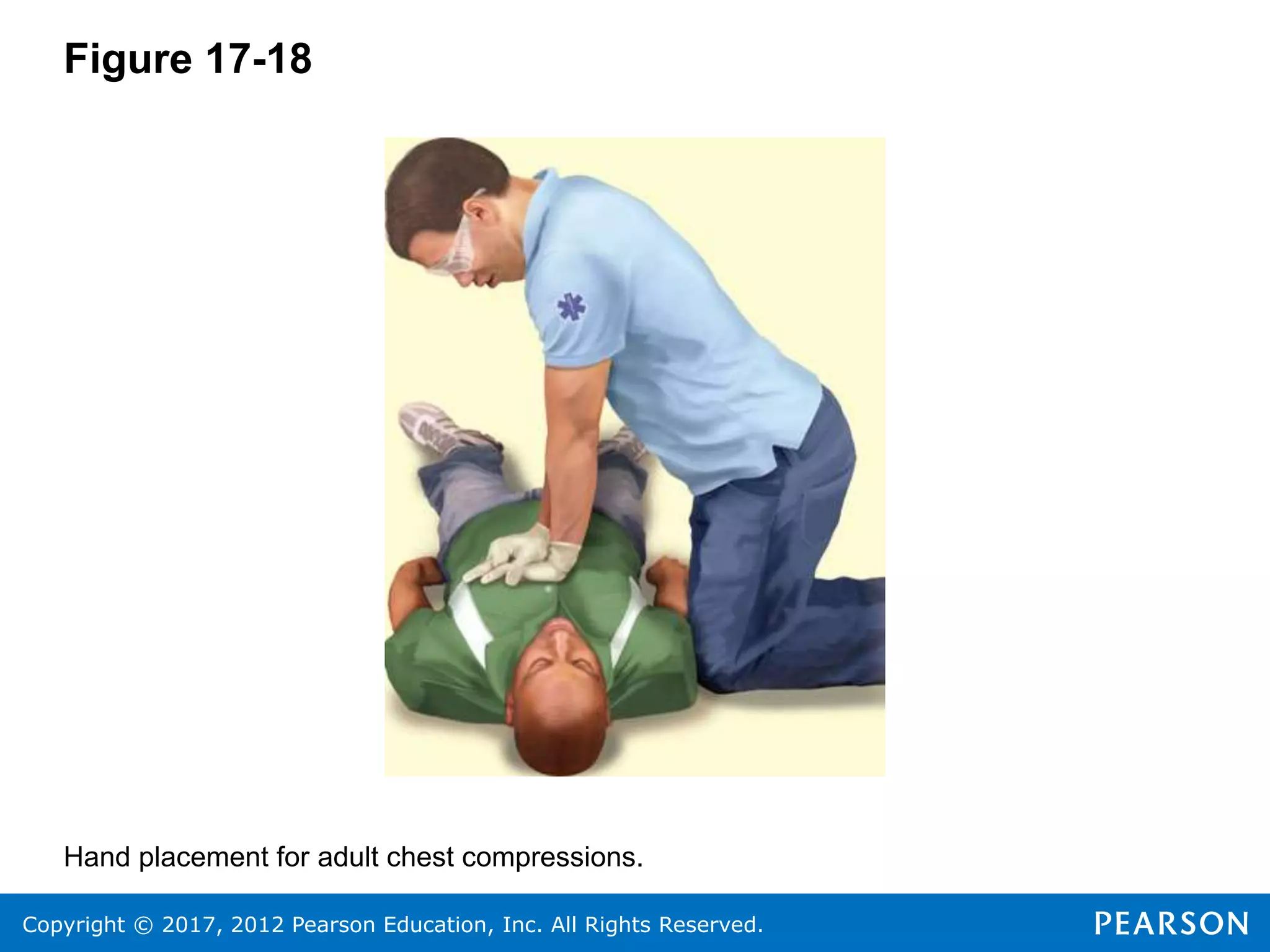 Figure 17-18

Hand placement for adult chest compressions.

Copyright © 2017, 2012 Pearson Education, Inc. All Rights Reserved.

PEARSON